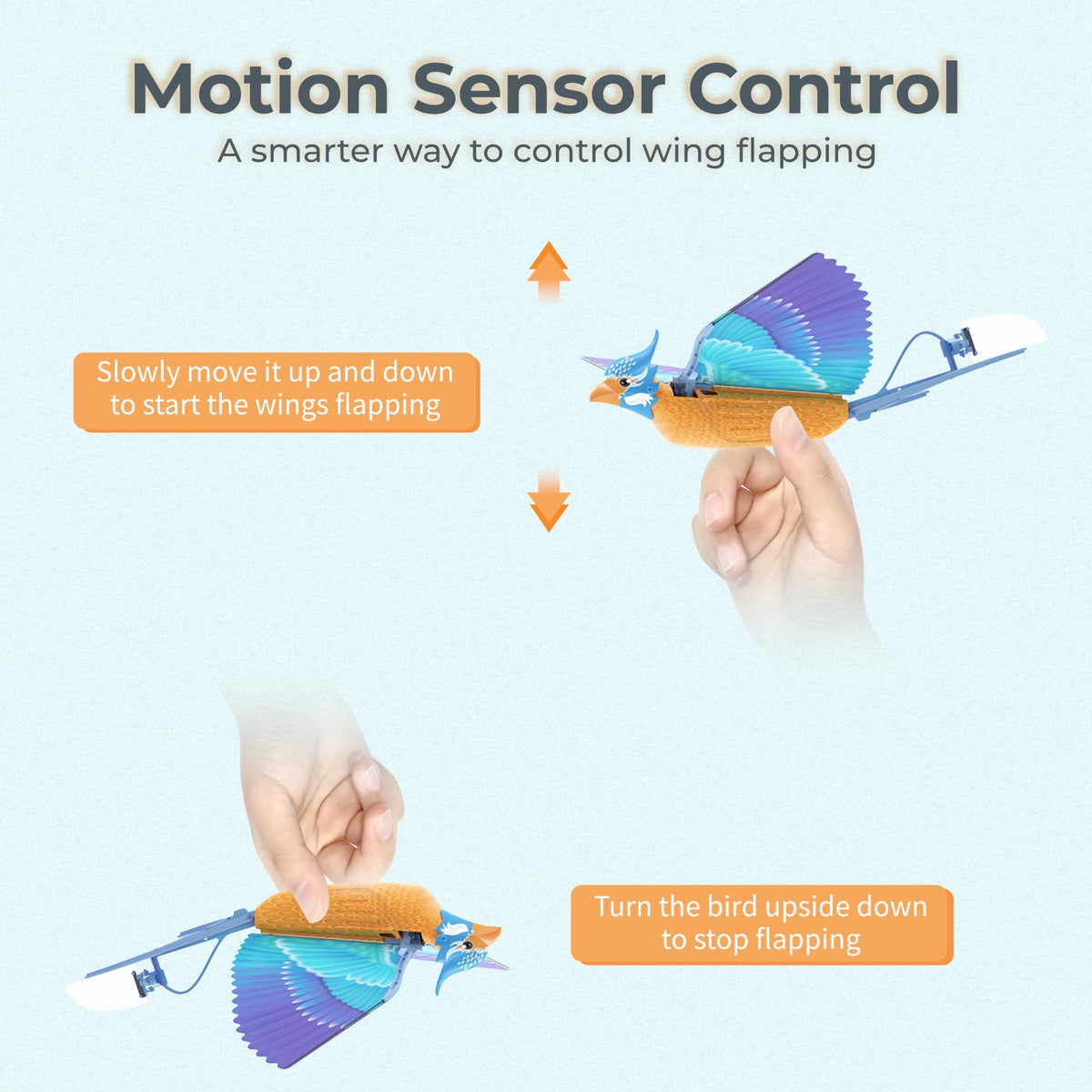 Motion Sensor Control

A smarter way to control wing flapping

Slowly move it up and down to start the wings flapping

Turn the bird upside down to stop flapping